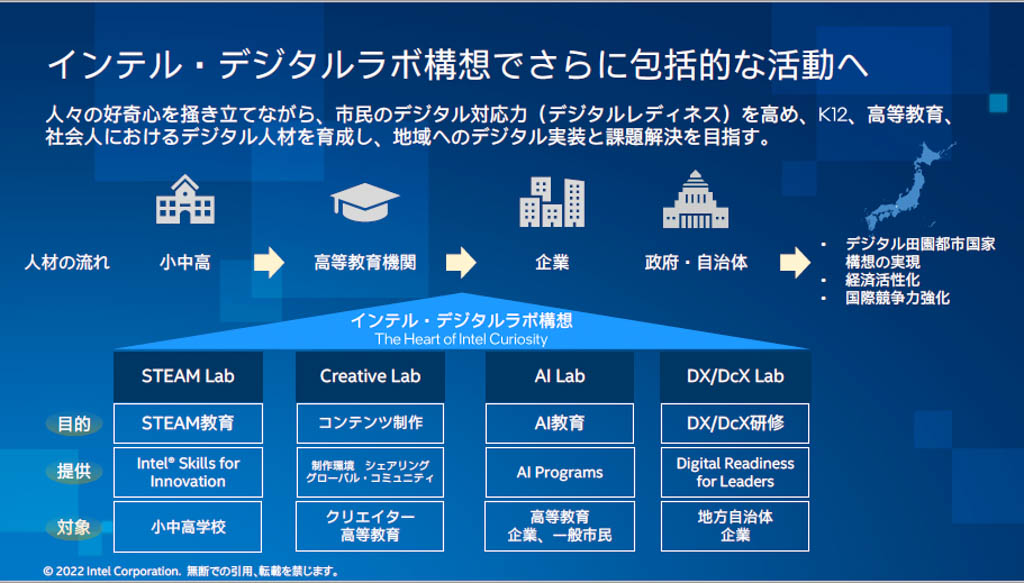 インテル・デジタルラボ構想でさらに包括的な活動へ

人々の好奇心を掻き立てながら、市民のデジタル対応力（デジタルレディネス）を高め、K12、高等教育、社会人におけるデジタル人材を育成し、地域へのデジタル実装と課題解決を目指す。

人材の流れ　小中高　高等教育機関　企業　政府・自治体

・ デジタル田園都市国家構想の実現
・ 経済活性化
・ 国際競争力強化

インテル・デジタルラボ構想
The Heart of Intel Curiosity

| | STEAM Lab | Creative Lab | AI Lab | DX/DcX Lab |
|---|---|---|---|---|
| 目的 | STEAM教育 | コンテンツ制作 | AI教育 | DX/DcX研修 |
| 提供 | Intel® Skills for Innovation | 制作環境　シェアリング グローバル・コミュニティ | AI Programs | Digital Readiness for Leaders |
| 対象 | 小中高学校 | クリエイター 高等教育 | 高等教育 企業、一般市民 | 地方自治体 企業 |

© 2022 Intel Corporation. 無断での引用、転載を禁じます。